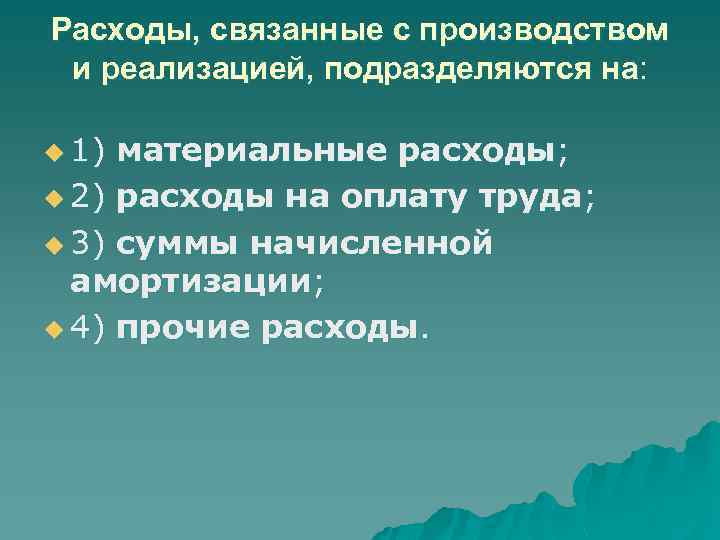 Расходы, связанные с производством и реализацией, подразделяются на:

1) материальные расходы;
2) расходы на оплату труда;
3) суммы начисленной амортизации;
4) прочие расходы.